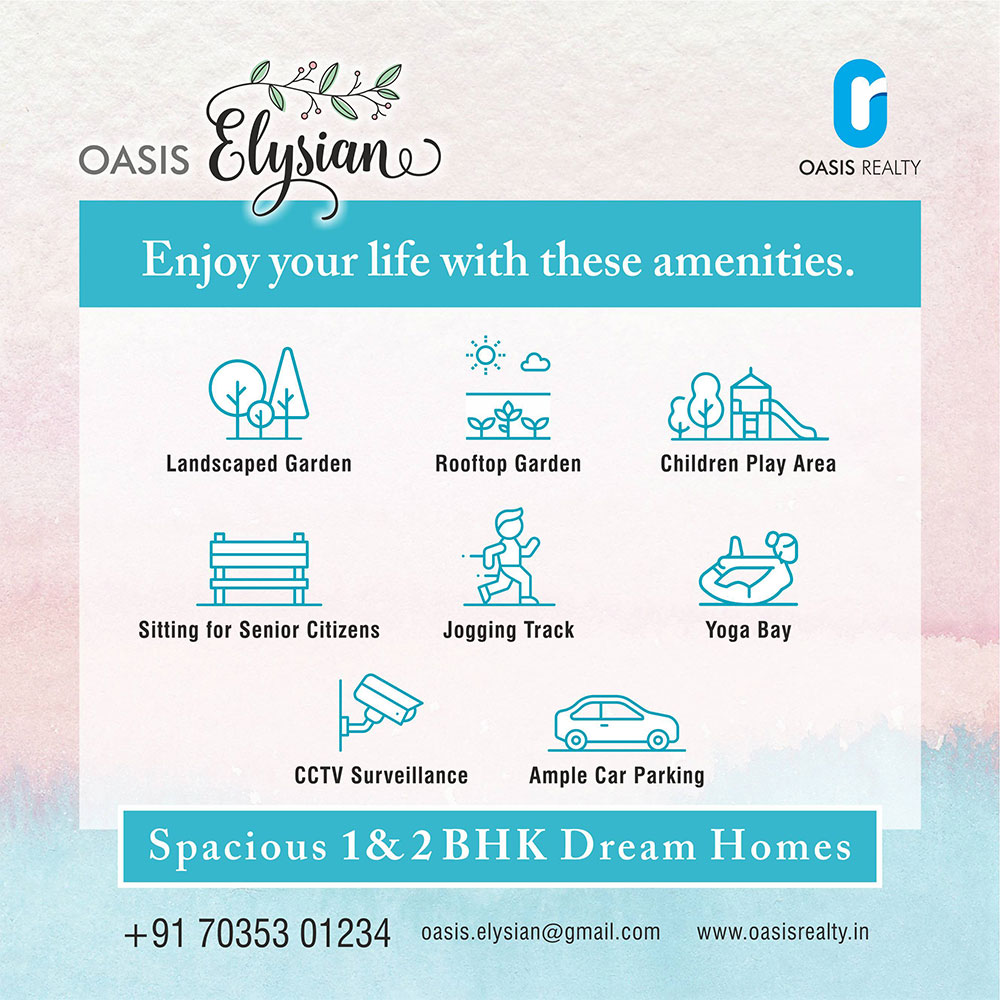 OASIS Elysian

OASIS REALTY

Enjoy your life with these amenities.

Landscaped Garden

Rooftop Garden

Children Play Area

Sitting for Senior Citizens

Jogging Track

Yoga Bay

CCTV Surveillance

Ample Car Parking

Spacious 1&2 BHK Dream Homes

+91 70353 01234 oasis.elysian@gmail.com www.oasisrealty.in